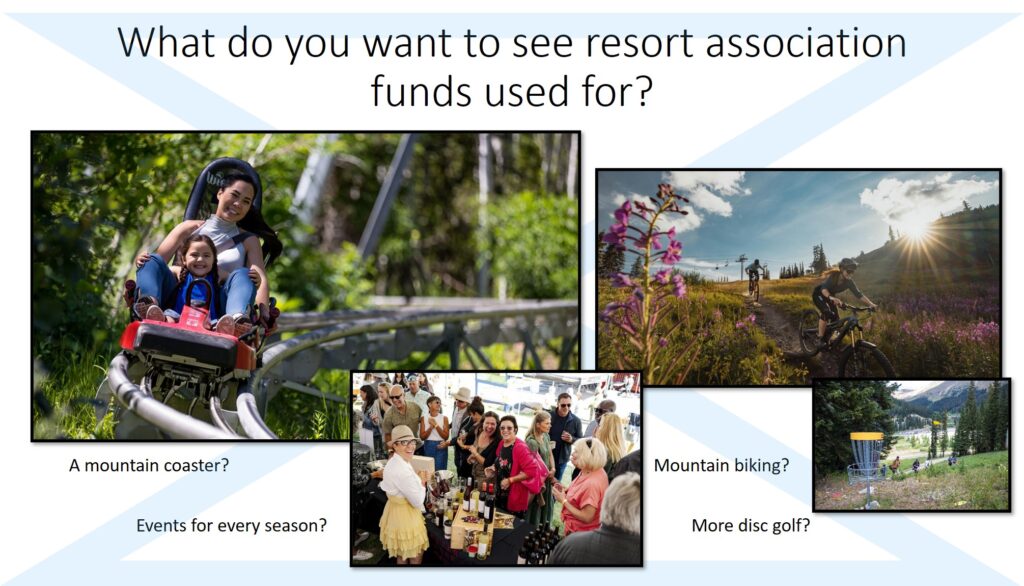 What do you want to see resort association funds used for?

A mountain coaster?

Events for every season?

Mountain biking?

More disc golf?